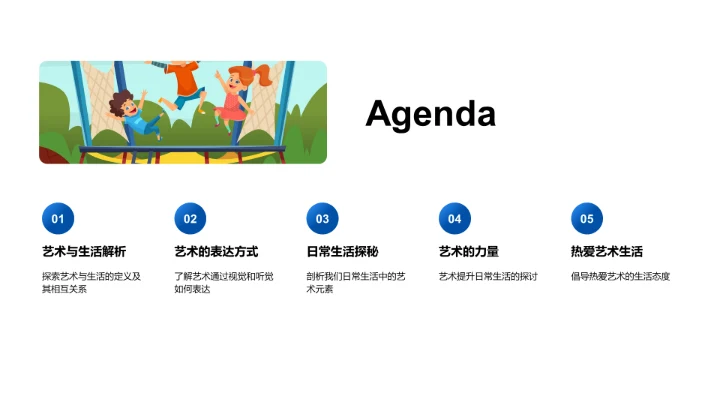 Agenda

01

艺术与生活解析

探索艺术与生活的定义及其相互关系

02

艺术的表达方式

了解艺术通过视觉和听觉如何表达

03

日常生活探秘

剖析我们日常生活中的艺术元素

04

艺术的力量

艺术提升日常生活的探讨

05

热爱艺术生活

倡导热爱艺术的生活态度